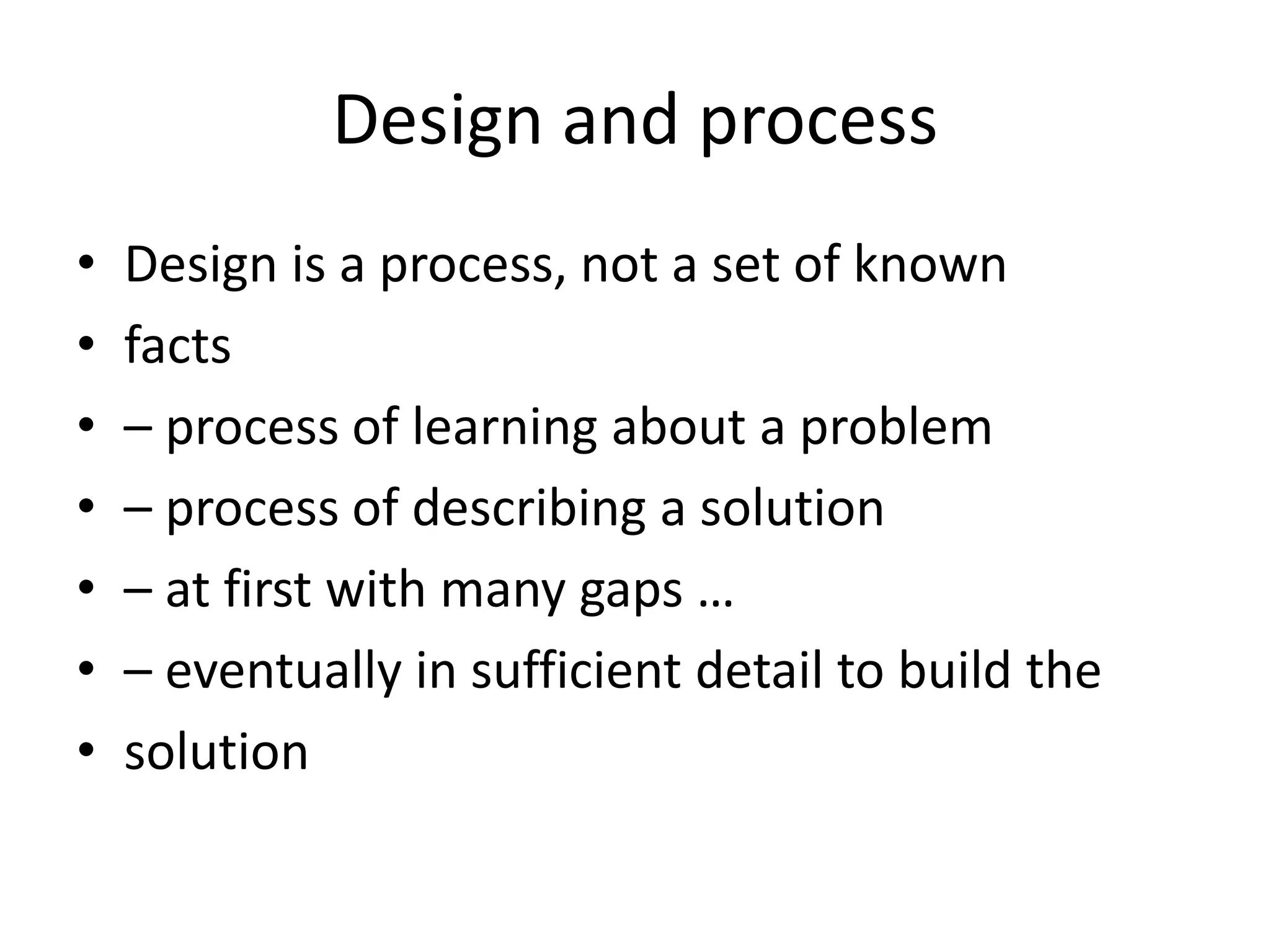 Design and process

• Design is a process, not a set of known
• facts
• – process of learning about a problem
• – process of describing a solution
• – at first with many gaps …
• – eventually in sufficient detail to build the
• solution